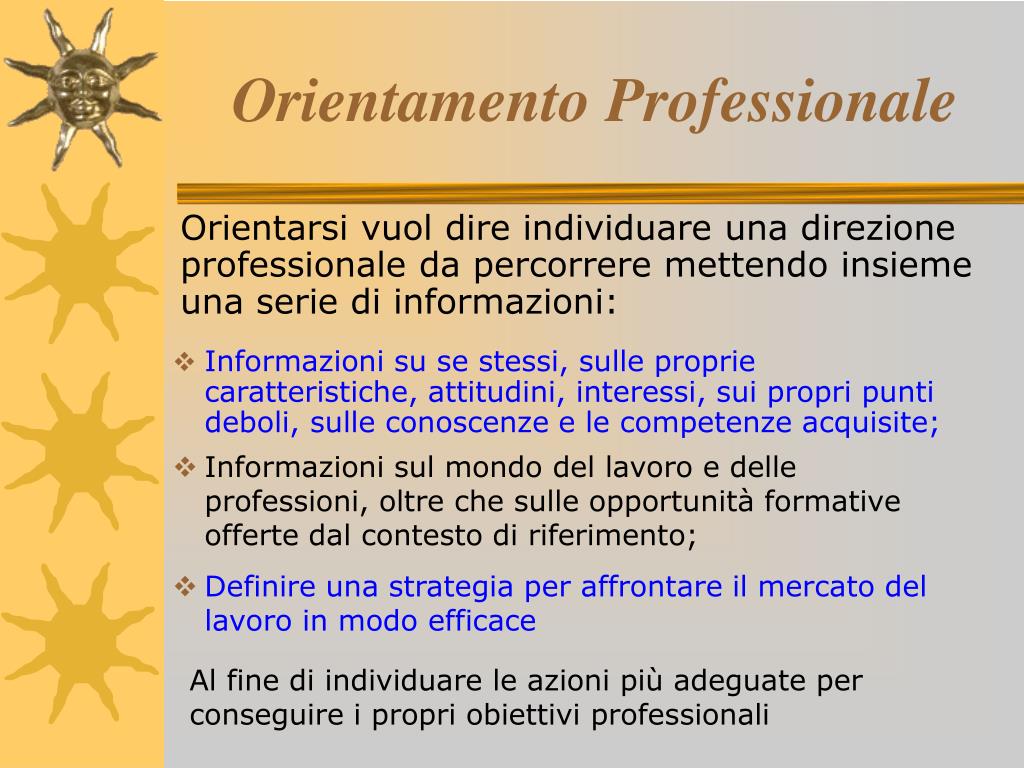 Orientamento Professionale

Orientarsi vuol dire individuare una direzione professionale da percorrere mettendo insieme una serie di informazioni:

❖ Informazioni su se stessi, sulle proprie caratteristiche, attitudini, interessi, sui propri punti deboli, sulle conoscenze e le competenze acquisite;

❖ Informazioni sul mondo del lavoro e delle professioni, oltre che sulle opportunità formative offerte dal contesto di riferimento;

❖ Definire una strategia per affrontare il mercato del lavoro in modo efficace

Al fine di individuare le azioni più adeguate per conseguire i propri obiettivi professionali